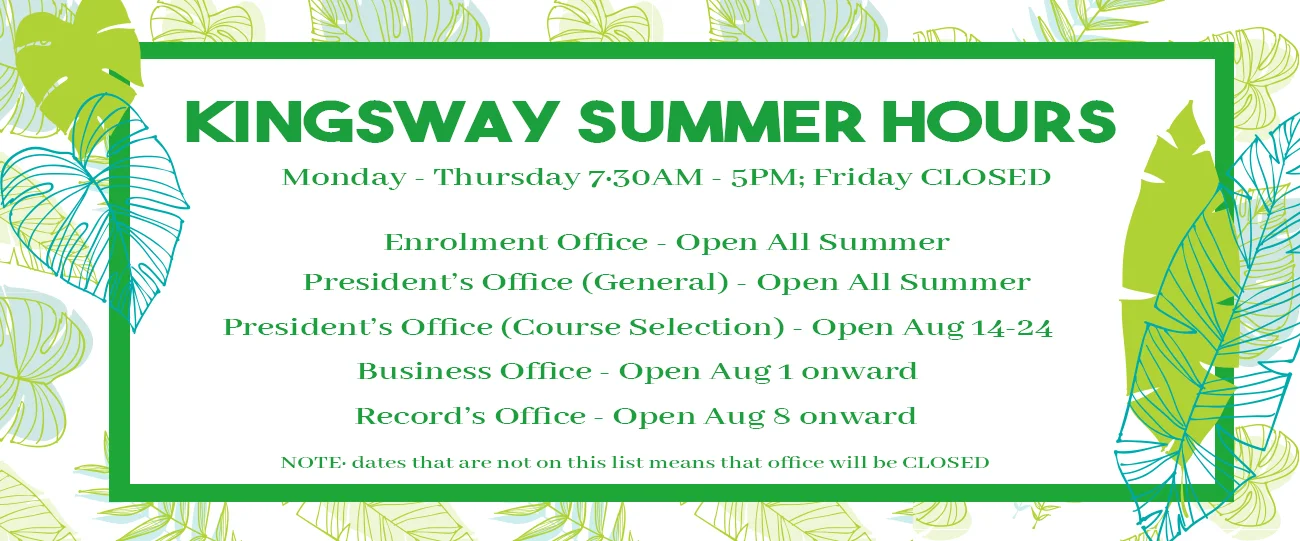 KINGSWAY SUMMER HOURS

Monday - Thursday 7:30AM - 5PM; Friday CLOSED

Enrolment Office - Open All Summer

President's Office (General) - Open All Summer

President's Office (Course Selection) - Open Aug 14-24

Business Office - Open Aug 1 onward

Record's Office - Open Aug 8 onward

NOTE: dates that are not on this list means that office will be CLOSED